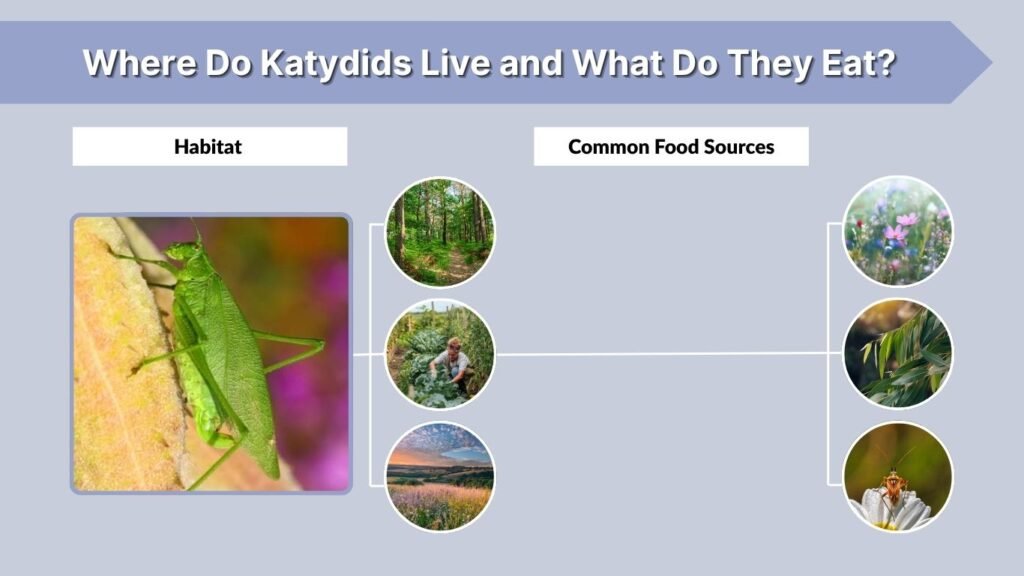 Where Do Katydids Live and What Do They Eat?

Habitat

Common Food Sources